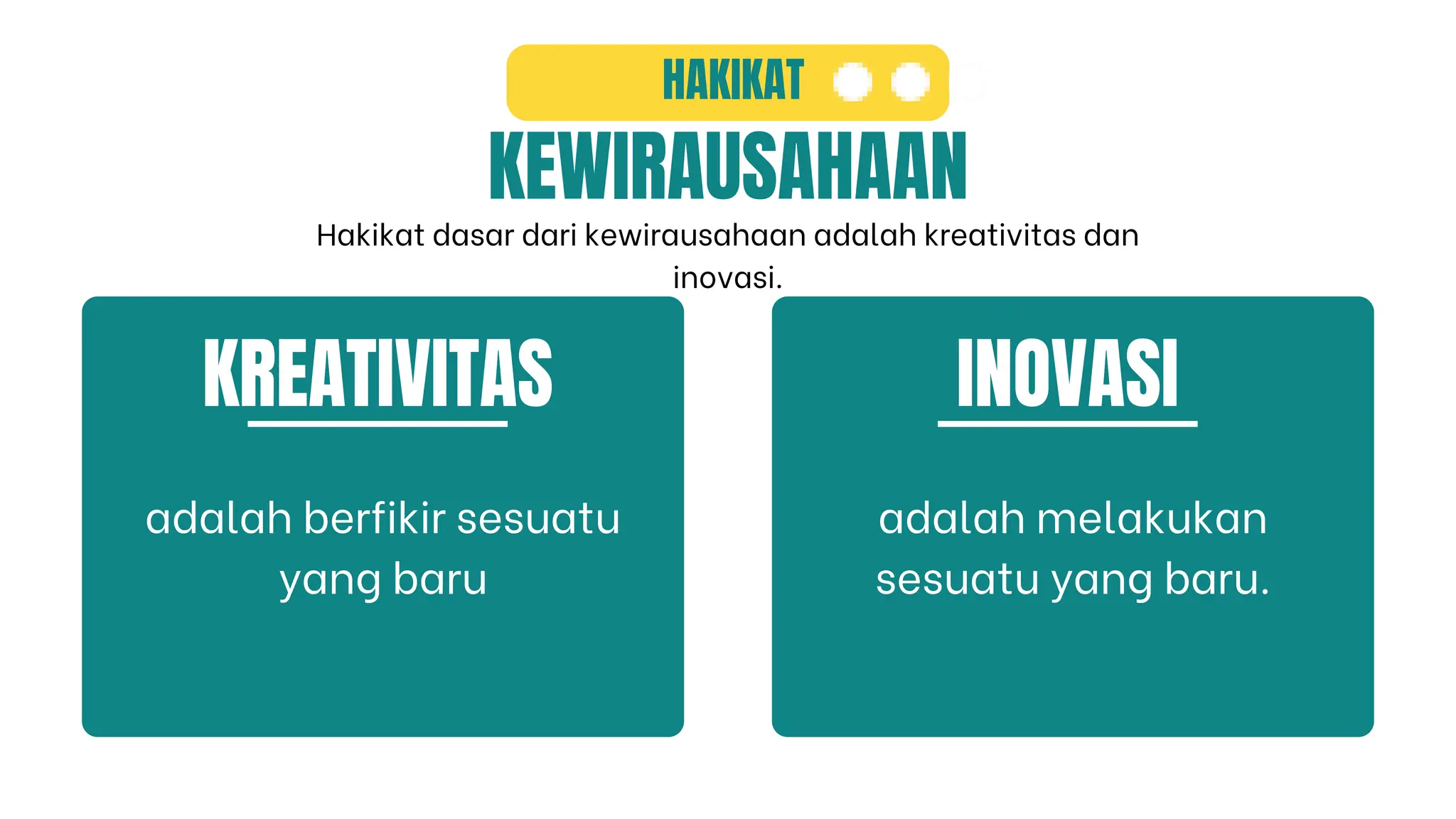 HAKIKAT
KEWIRAUSAHAAN

Hakikat dasar dari kewirausahaan adalah kreativitas dan inovasi.

KREATIVITAS

adalah berfikir sesuatu yang baru

INOVASI

adalah melakukan sesuatu yang baru.